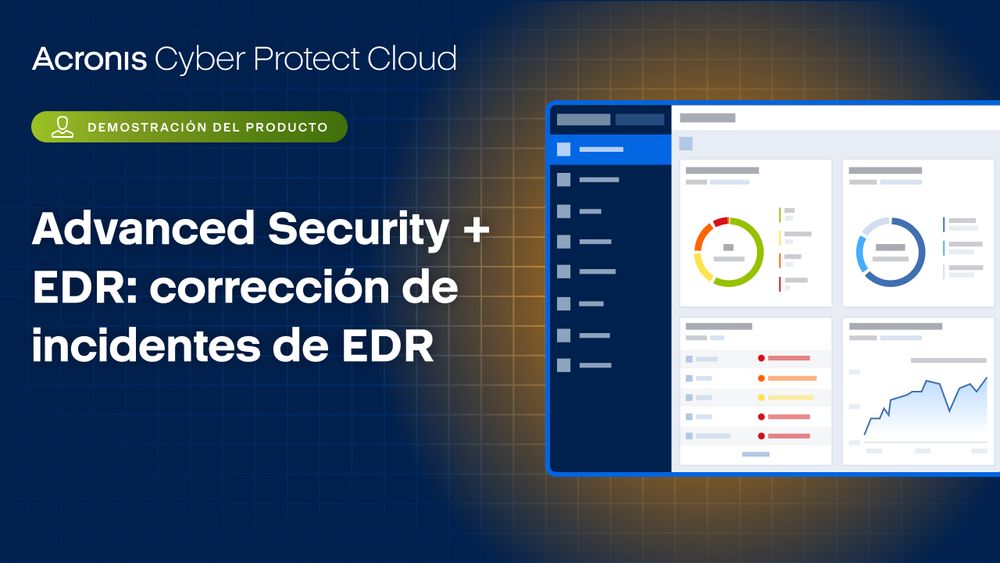 Acronis Cyber Protect Cloud

DEMOSTRACIÓN DEL PRODUCTO

Advanced Security + EDR: corrección de incidentes de EDR